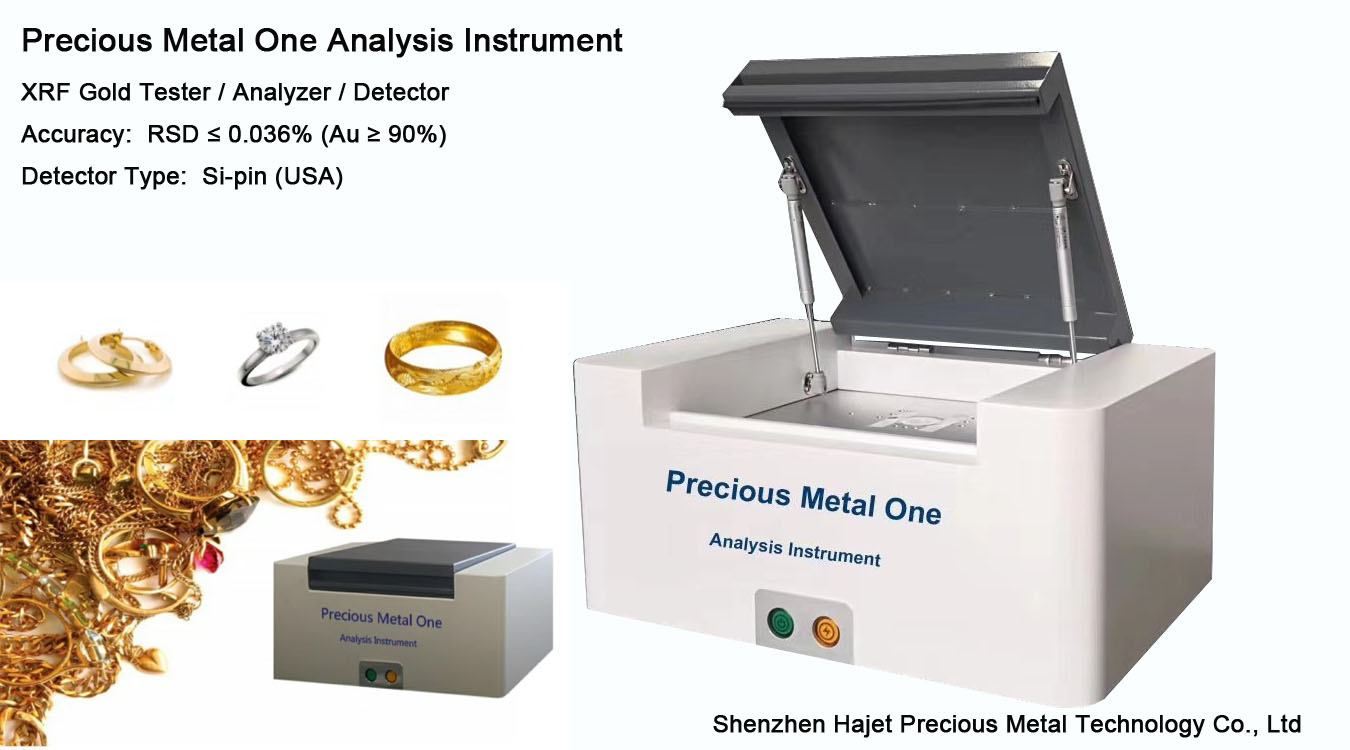 Precious Metal One Analysis Instrument

XRF Gold Tester / Analyzer / Detector

Accuracy: RSD ≤ 0.036% (Au ≥ 90%)

Detector Type: Si-pin (USA)

Precious Metal One
Analysis Instrument

Precious Metal One
Analysis Instrument

Shenzhen Hajet Precious Metal Technology Co., Ltd